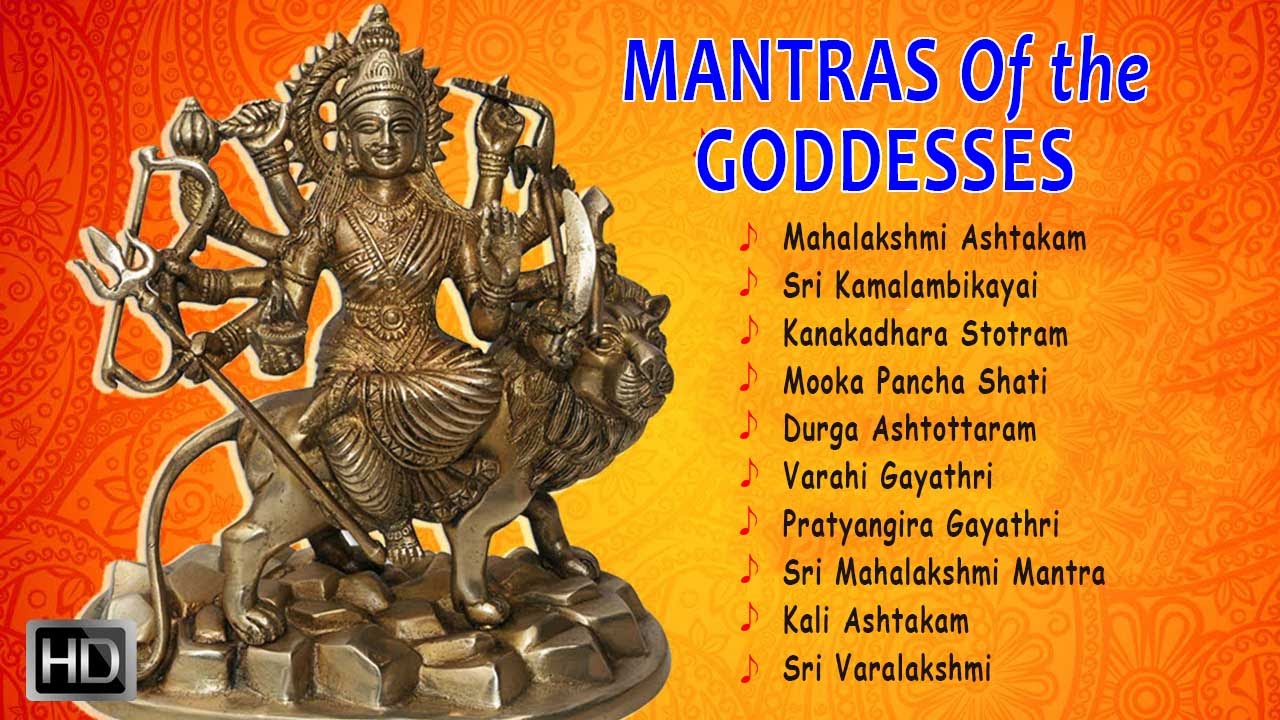 MANTRAS Of the GODDESSES

♪ Mahalakshmi Ashtakam
♪ Sri Kamalambikayai
♪ Kanakadhara Stotram
♪ Mooka Pancha Shati
♪ Durga Ashtottaram
♪ Varahi Gayathri
♪ Pratyangira Gayathri
♪ Sri Mahalakshmi Mantra
♪ Kali Ashtakam
♪ Sri Varalakshmi

HD